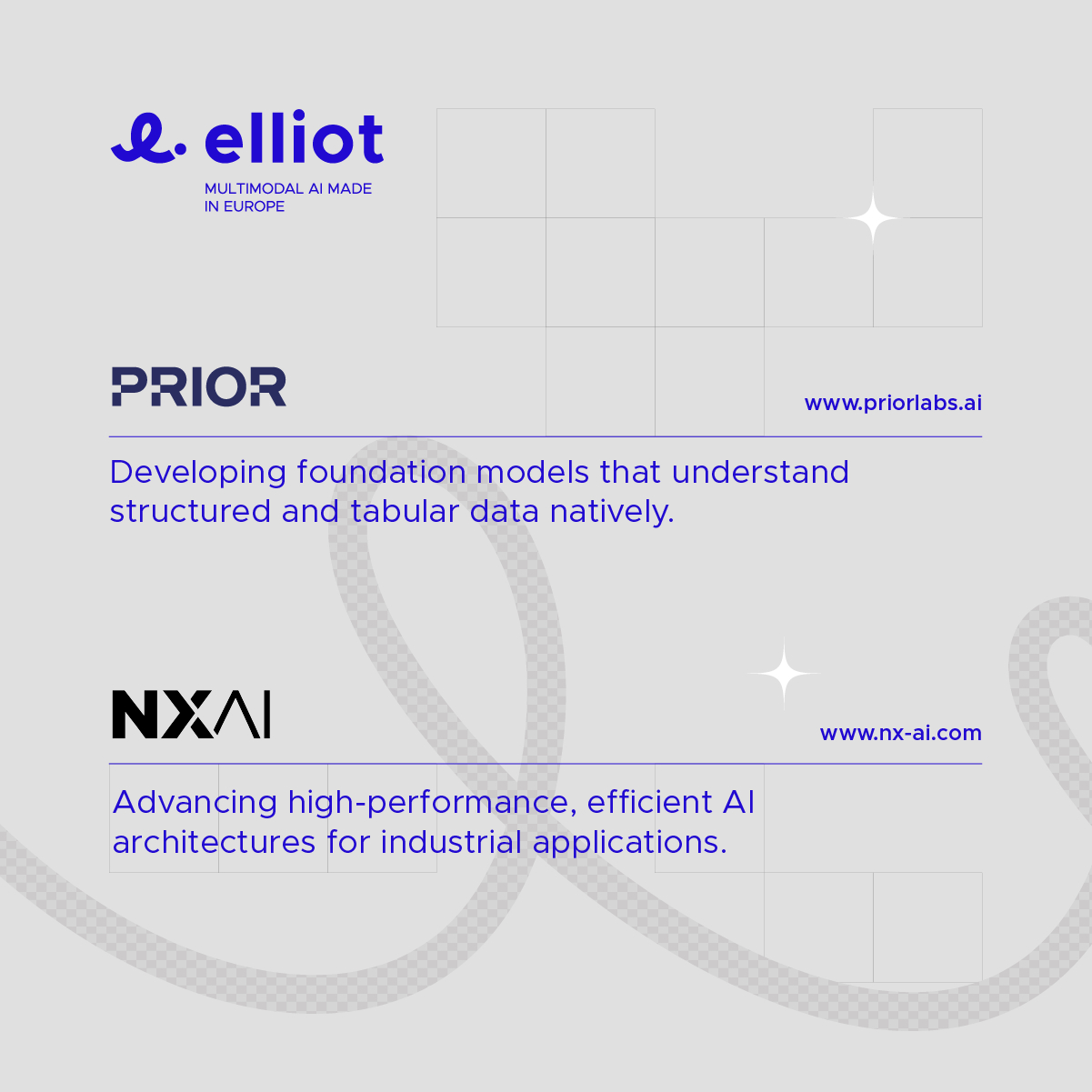 elliot

MULTIMODAL AI MADE IN EUROPE

PRIOR

www.priorlabs.ai

Developing foundation models that understand structured and tabular data natively.

NXAI

www.nx-ai.com

Advancing high-performance, efficient AI architectures for industrial applications.